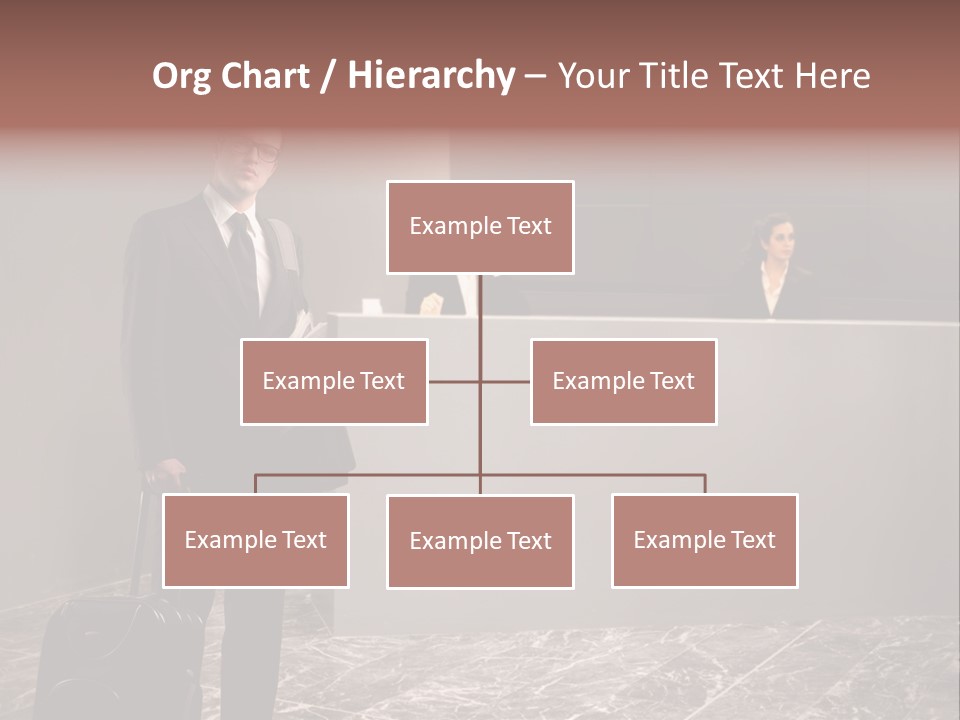 Org Chart / Hierarchy – Your Title Text Here

Example Text

Example Text

Example Text

Example Text

Example Text

Example Text